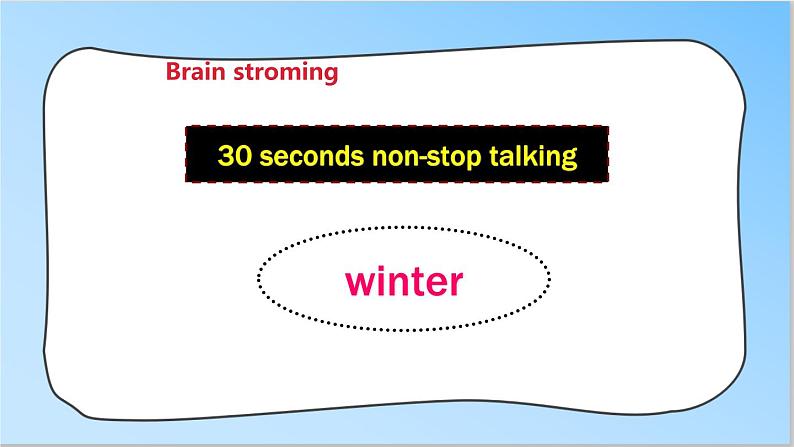 Brain stroming

30 seconds non-stop talking

winter